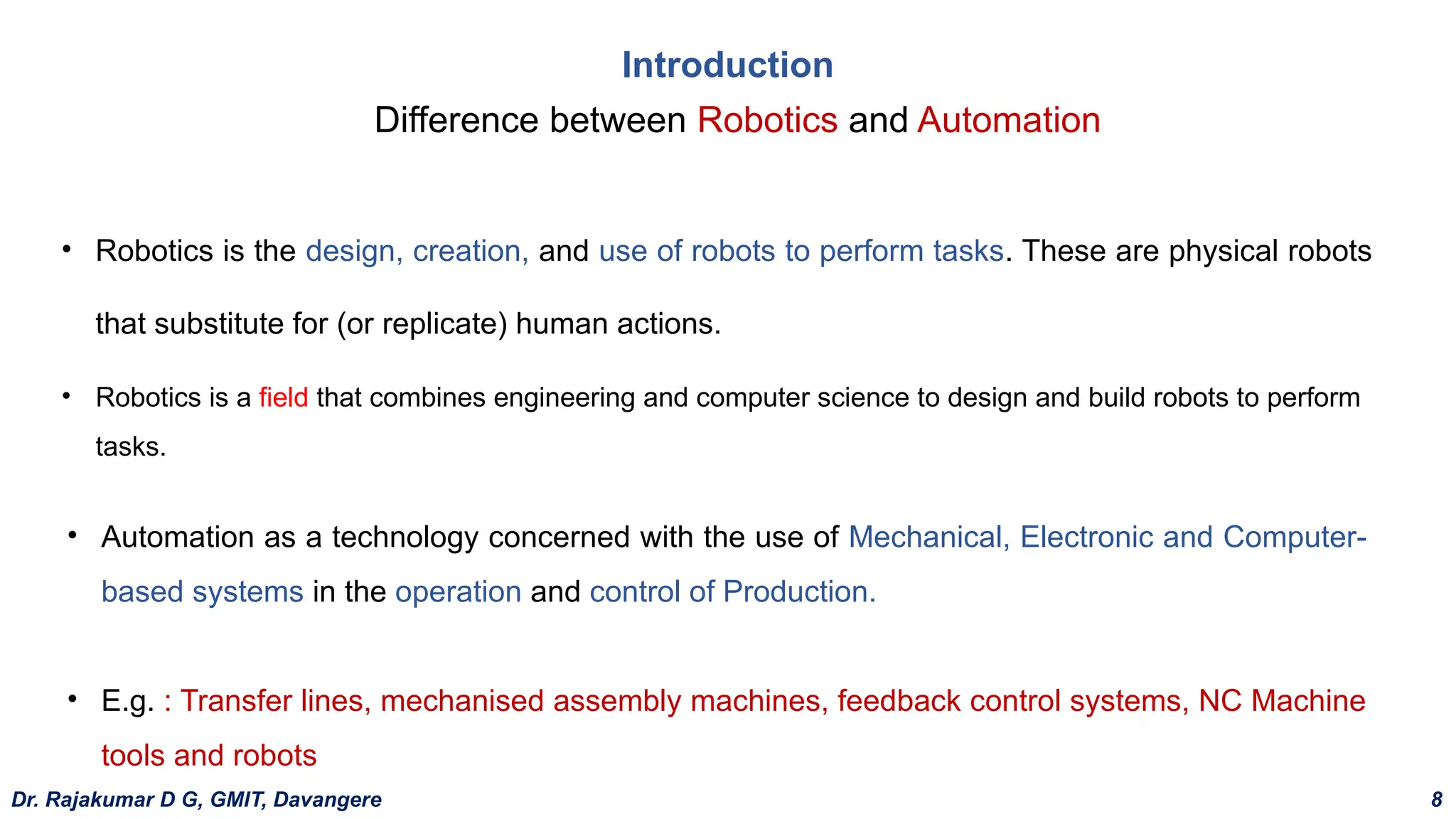 Introduction

Difference between Robotics and Automation

• Robotics is the design, creation, and use of robots to perform tasks. These are physical robots that substitute for (or replicate) human actions.

• Robotics is a field that combines engineering and computer science to design and build robots to perform tasks.

• Automation as a technology concerned with the use of Mechanical, Electronic and Computer-based systems in the operation and control of Production.

• E.g. : Transfer lines, mechanised assembly machines, feedback control systems, NC Machine tools and robots

Dr. Rajakumar D G, GMIT, Davangere

8